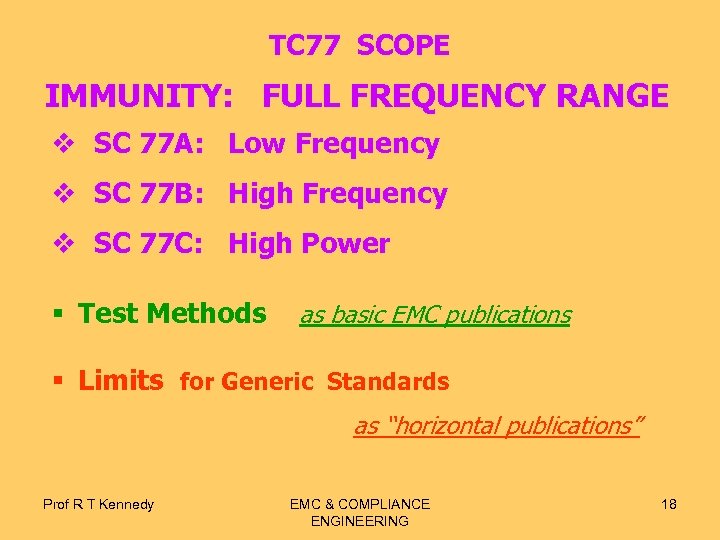 TC77 SCOPE

IMMUNITY: FULL FREQUENCY RANGE

❖ SC 77A: Low Frequency

❖ SC 77B: High Frequency

❖ SC 77C: High Power

▪ Test Methods as basic EMC publications

▪ Limits for Generic Standards

as "horizontal publications"

Prof R T Kennedy

EMC & COMPLIANCE ENGINEERING

18